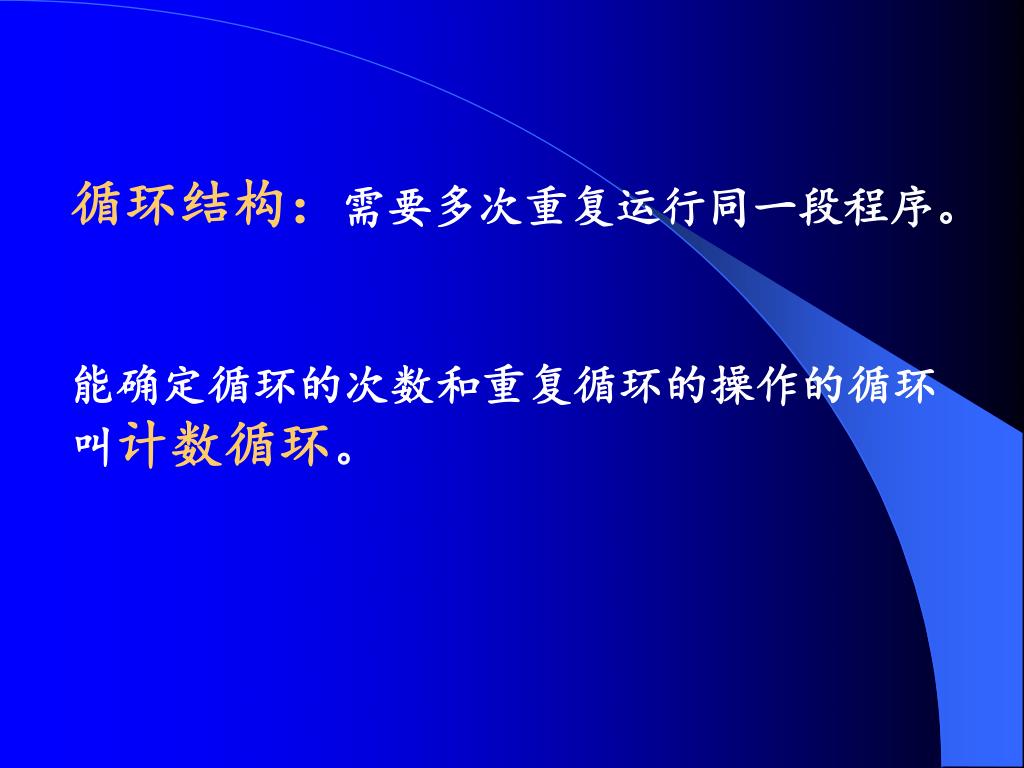 循环结构：需要多次重复运行同一段程序。

能确定循环的次数和重复循环的操作的循环叫计数循环。